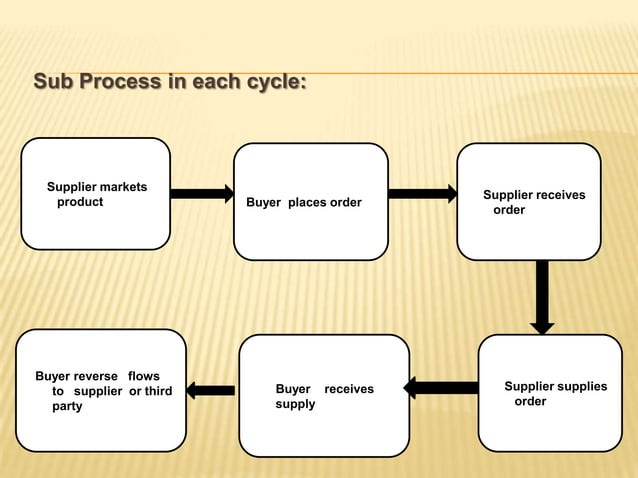 Sub Process in each cycle:

Supplier markets product

Buyer places order

Supplier receives order

Supplier supplies order

Buyer receives supply

Buyer reverse flows to supplier or third party